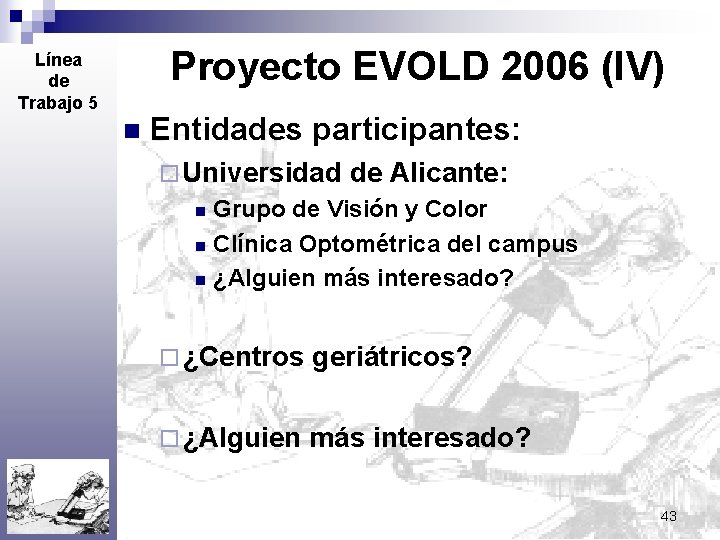 Línea de Trabajo 5

Proyecto EVOLD 2006 (IV)

Entidades participantes:

Universidad de Alicante:

Grupo de Visión y Color

Clínica Optométrica del campus

¿Alguien más interesado?

¿Centros geriátricos?

¿Alguien más interesado?

43